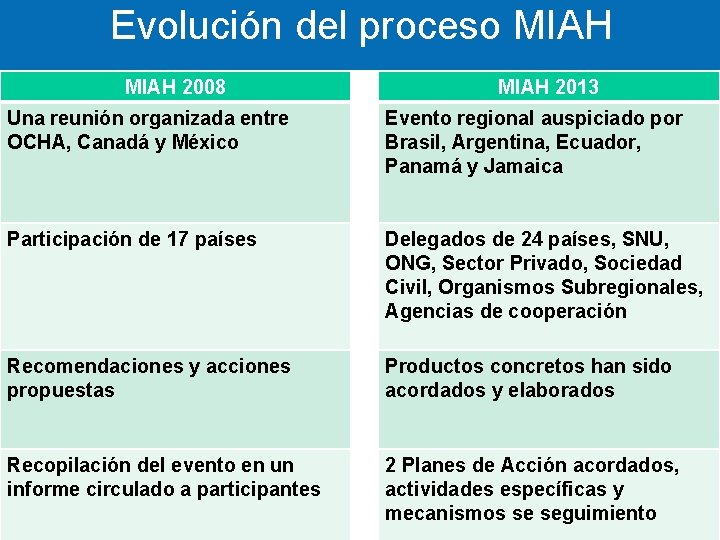 Evolución del proceso MIAH

| MIAH 2008 | MIAH 2013 |
|---|---|
| Una reunión organizada entre OCHA, Canadá y México | Evento regional auspiciado por Brasil, Argentina, Ecuador, Panamá y Jamaica |
| Participación de 17 países | Delegados de 24 países, SNU, ONG, Sector Privado, Sociedad Civil, Organismos Subregionales, Agencias de cooperación |
| Recomendaciones y acciones propuestas | Productos concretos han sido acordados y elaborados |
| Recopilación del evento en un informe circulado a participantes | 2 Planes de Acción acordados, actividades específicas y mecanismos se seguimiento |